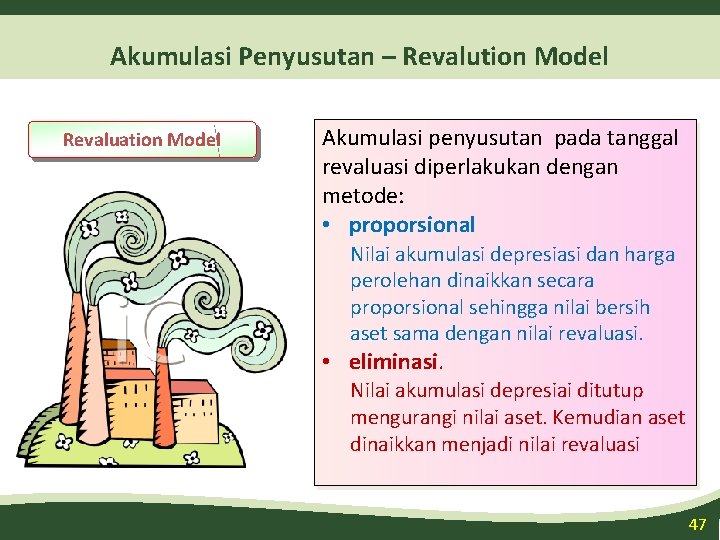 Akumulasi Penyusutan – Revalution Model

Revaluation Model

Akumulasi penyusutan pada tanggal revaluasi diperlakukan dengan metode:

• proporsional

Nilai akumulasi depresiasi dan harga perolehan dinaikkan secara proporsional sehingga nilai bersih aset sama dengan nilai revaluasi.

• eliminasi.

Nilai akumulasi depresiai ditutup mengurangi nilai aset. Kemudian aset dinaikkan menjadi nilai revaluasi

47